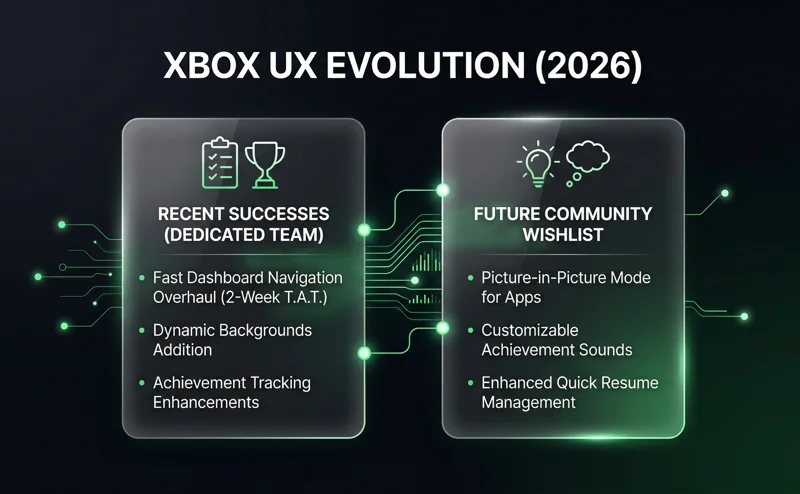 XBOX UX EVOLUTION (2026)

RECENT SUCCESSES (DEDICATED TEAM)

• Fast Dashboard Navigation Overhaul (2-Week T.A.T.)
• Dynamic Backgrounds Addition
• Achievement Tracking Enhancements

FUTURE COMMUNITY WISHLIST

• Picture-in-Picture Mode for Apps
• Customizable Achievement Sounds
• Enhanced Quick Resume Management